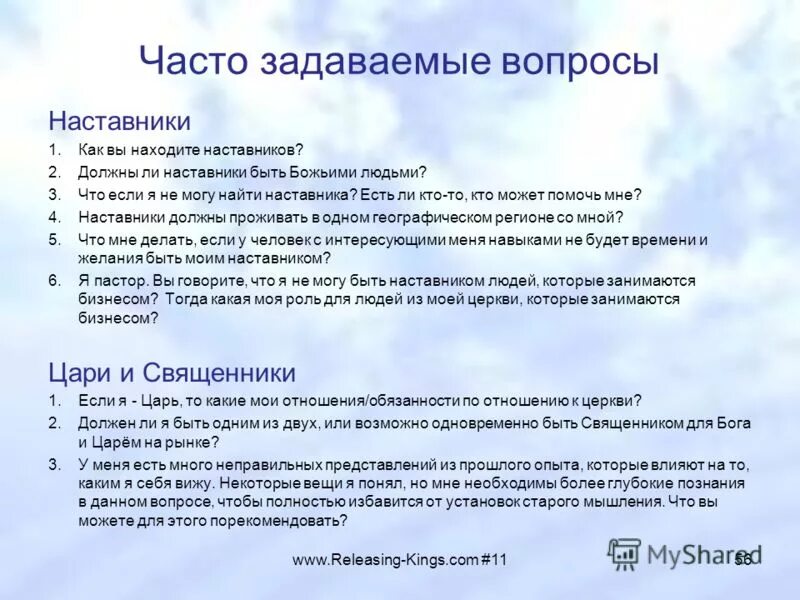 Часто задаваемые вопросы

Наставники

1. Как вы находите наставников?
2. Должны ли наставники быть Божьими людьми?
3. Что если я не могу найти наставника? Есть ли кто-то, кто может помочь мне?
4. Наставники должны проживать в одном географическом регионе со мной?
5. Что мне делать, если у человек с интересующими меня навыками не будет времени и желания быть моим наставником?
6. Я пастор. Вы говорите, что я не могу быть наставником людей, которые занимаются бизнесом? Тогда какая моя роль для людей из моей церкви, которые занимаются бизнесом?

Цари и Священники

1. Если я - Царь, то какие мои отношения/обязанности по отношению к церкви?
2. Должен ли я быть одним из двух, или возможно одновременно быть Священником для Бога и Царём на рынке?
3. У меня есть много неправильных представлений из прошлого опыта, которые влияют на то, каким я себя вижу. Некоторые вещи я понял, но мне необходимы более глубокие познания в данном вопросе, чтобы полностью избавится от установок старого мышления. Что вы можете для этого порекомендовать?

www.Releasing-Kings.com #11

MyShared

56